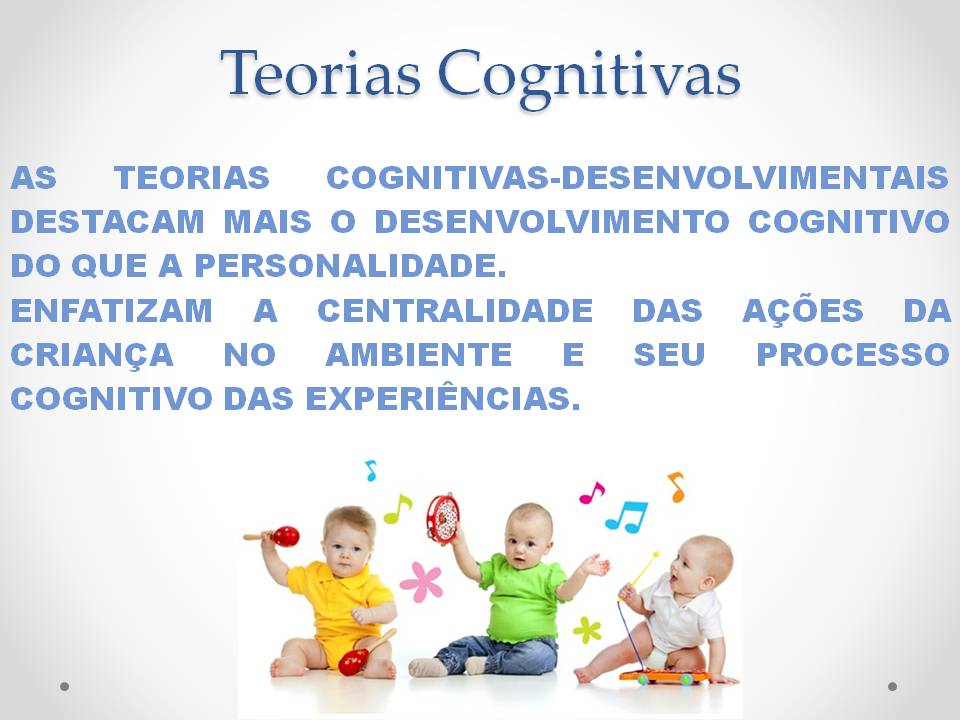 Teorias Cognitivas

AS TEORIAS COGNITIVAS-DESENVOLVIMENTAIS DESTACAM MAIS O DESENVOLVIMENTO COGNITIVO DO QUE A PERSONALIDADE.
ENFATIZAM A CENTRALIDADE DAS AÇÕES DA CRIANÇA NO AMBIENTE E SEU PROCESSO COGNITIVO DAS EXPERIÊNCIAS.